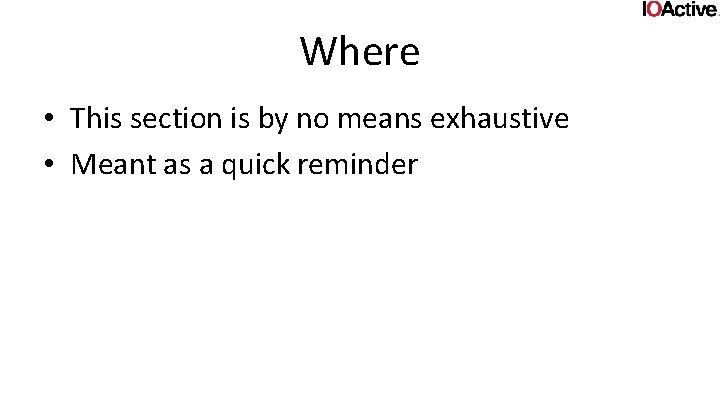 IOActive

Where

• This section is by no means exhaustive
• Meant as a quick reminder